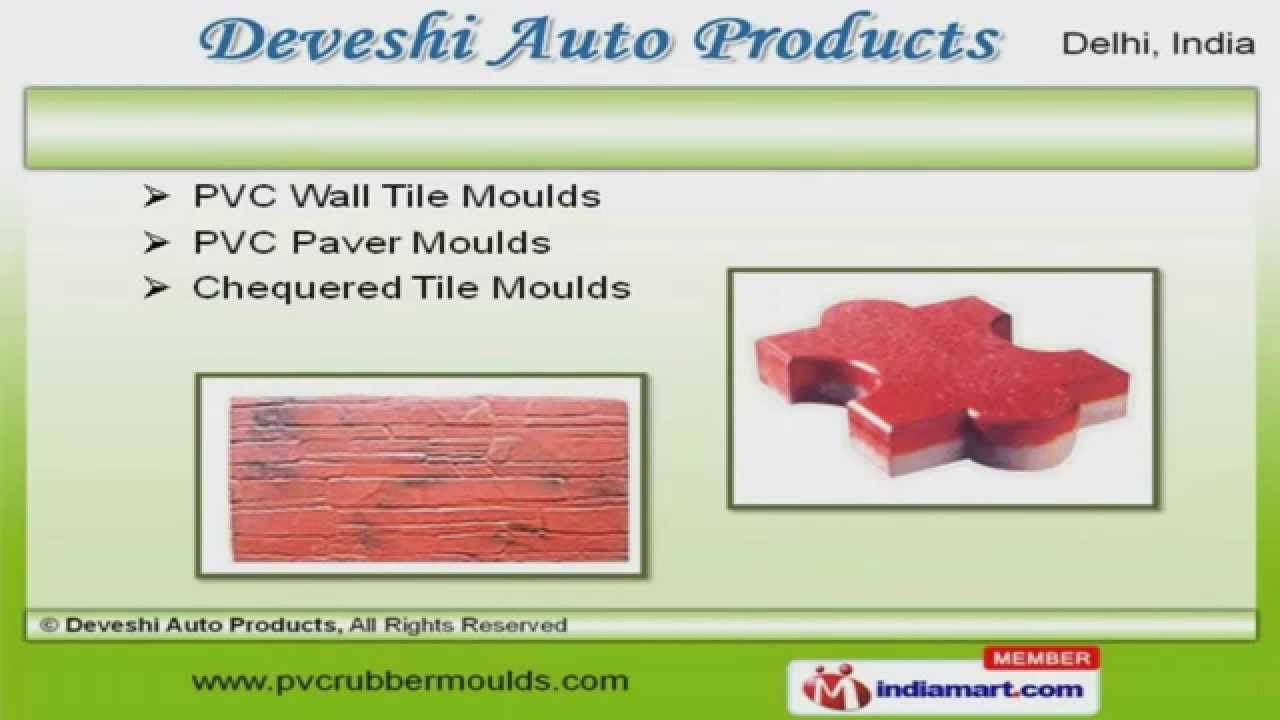 Deveshi Auto Products Delhi, India

➢ PVC Wall Tile Moulds
➢ PVC Paver Moulds
➢ Chequered Tile Moulds

© Deveshi Auto Products, All Rights Reserved

www.pvcrubbermoulds.com

MEMBER
indiamart.com